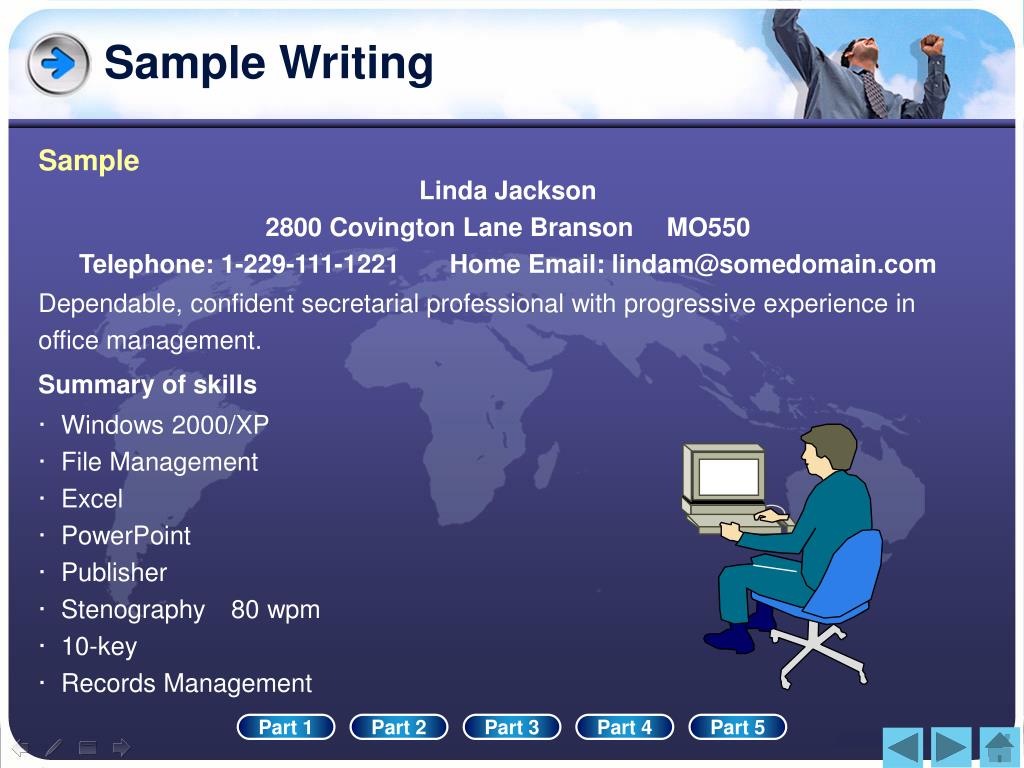 Sample Writing

Sample

Linda Jackson

2800 Covington Lane Branson MO550

Telephone: 1-229-111-1221 Home Email: lindam@somedomain.com

Dependable, confident secretarial professional with progressive experience in office management.

Summary of skills

· Windows 2000/XP
· File Management
· Excel
· PowerPoint
· Publisher
· Stenography 80 wpm
· 10-key
· Records Management

Part 1 Part 2 Part 3 Part 4 Part 5